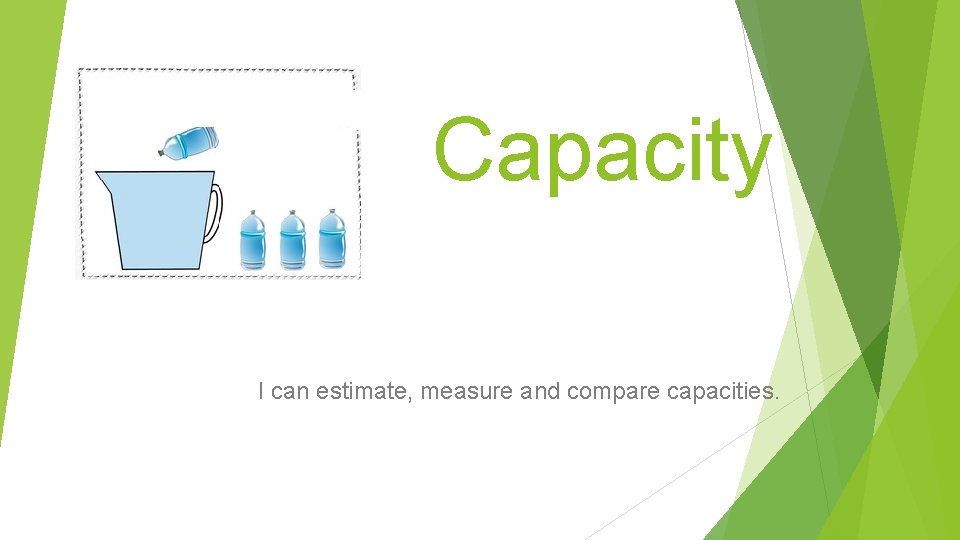 Capacity

I can estimate, measure and compare capacities.